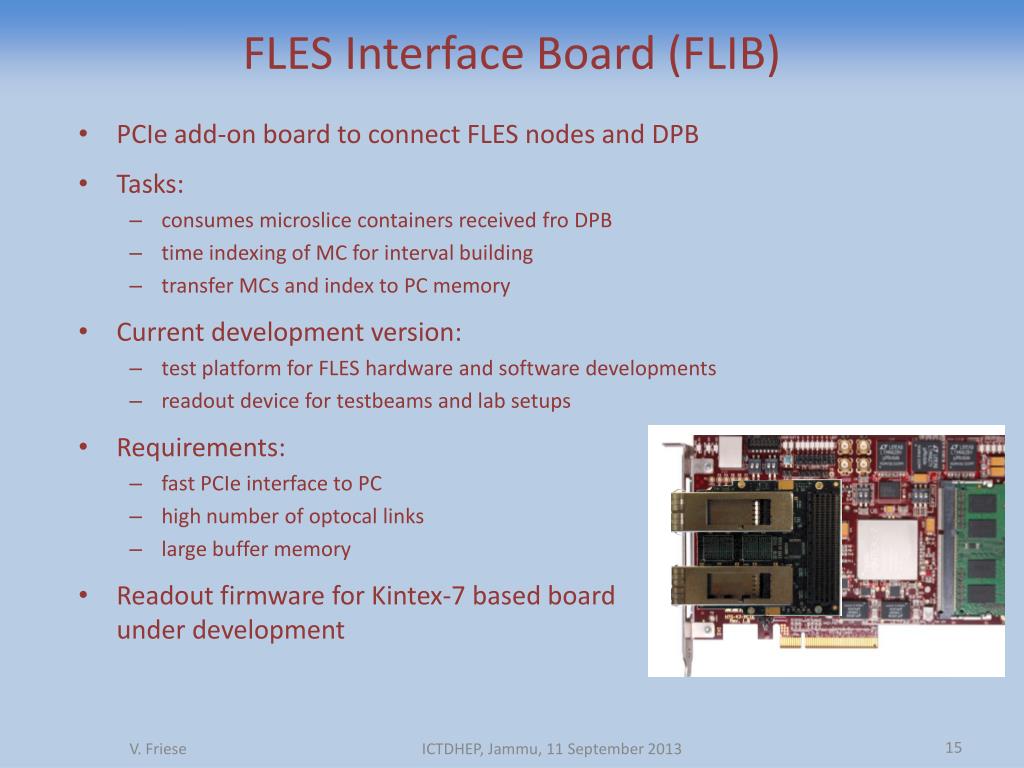 FLES Interface Board (FLIB)

• PCIe add-on board to connect FLES nodes and DPB

• Tasks:
– consumes microslice containers received fro DPB
– time indexing of MC for interval building
– transfer MCs and index to PC memory

• Current development version:
– test platform for FLES hardware and software developments
– readout device for testbeams and lab setups

• Requirements:
– fast PCIe interface to PC
– high number of optocal links
– large buffer memory

• Readout firmware for Kintex-7 based board under development

V. Friese

ICTDHEP, Jammu, 11 September 2013

15